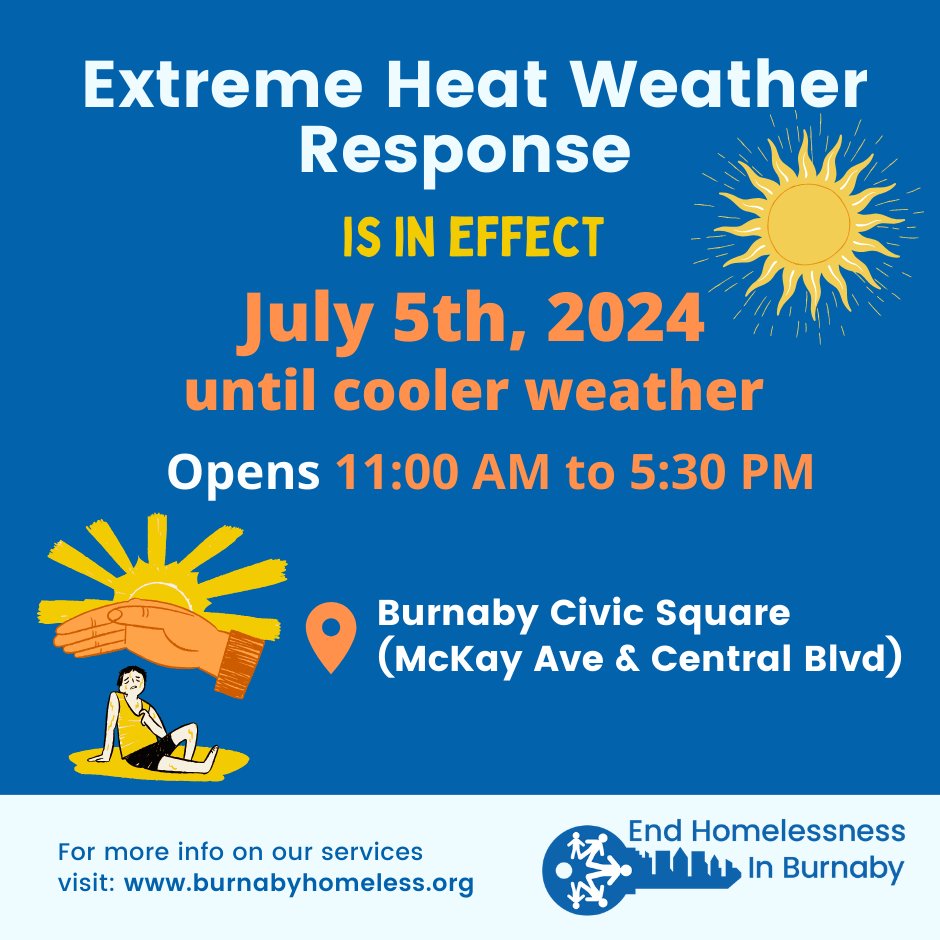 Extreme Heat Weather Response

IS IN EFFECT

July 5th, 2024
until cooler weather

Opens 11:00 AM to 5:30 PM

Burnaby Civic Square
(McKay Ave & Central Blvd)

For more info on our services visit: www.burnabyhomeless.org

End Homelessness In Burnaby